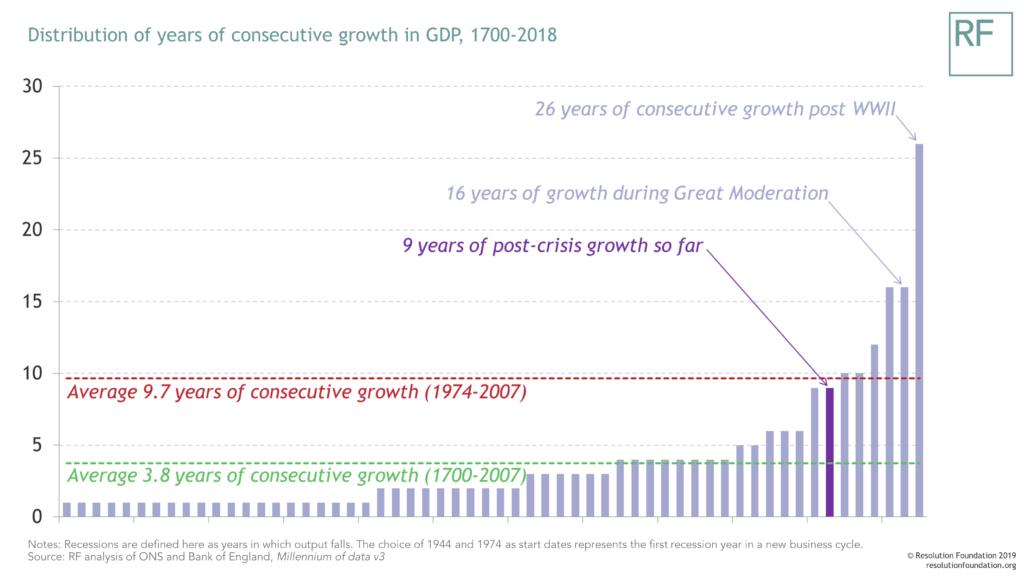 Distribution of years of consecutive growth in GDP, 1700-2018

RF

30
25
20
15
10
5
0

26 years of consecutive growth post WWII

16 years of growth during Great Moderation

9 years of post-crisis growth so far

Average 9.7 years of consecutive growth (1974-2007)

Average 3.8 years of consecutive growth (1700-2007)

Notes: Recessions are defined here as years in which output falls. The choice of 1944 and 1974 as start dates represents the first recession year in a new business cycle.
Source: RF analysis of ONS and Bank of England, Millennium of data v3

© Resolution Foundation 2019
resolutionfoundation.org